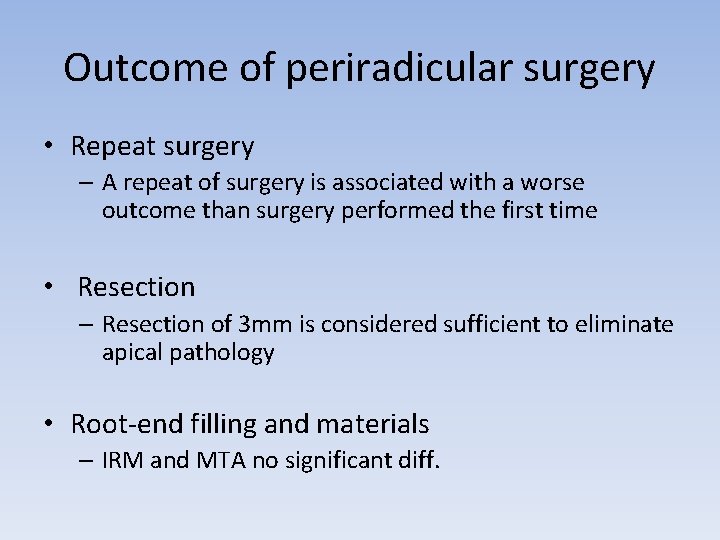 Outcome of periradicular surgery

• Repeat surgery
– A repeat of surgery is associated with a worse outcome than surgery performed the first time

• Resection
– Resection of 3mm is considered sufficient to eliminate apical pathology

• Root-end filling and materials
– IRM and MTA no significant diff.